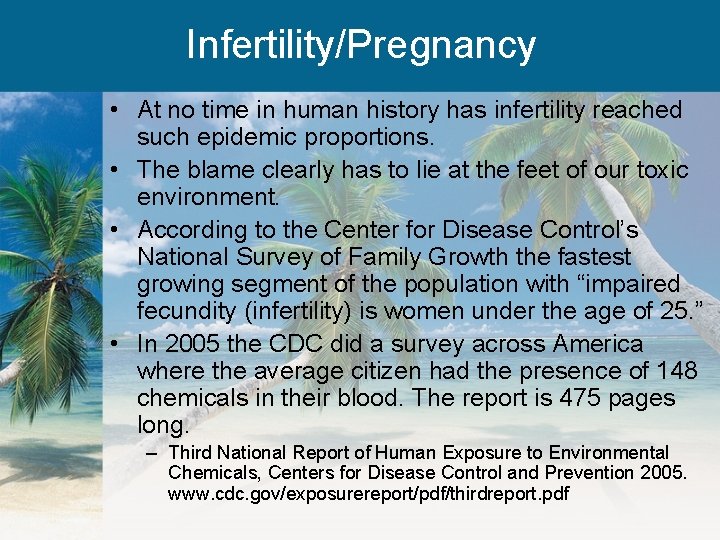 Infertility/Pregnancy

• At no time in human history has infertility reached such epidemic proportions.

• The blame clearly has to lie at the feet of our toxic environment.

• According to the Center for Disease Control's National Survey of Family Growth the fastest growing segment of the population with "impaired fecundity (infertility) is women under the age of 25."

• In 2005 the CDC did a survey across America where the average citizen had the presence of 148 chemicals in their blood. The report is 475 pages long.

– Third National Report of Human Exposure to Environmental Chemicals, Centers for Disease Control and Prevention 2005. www.cdc.gov/exposurereport/pdf/thirdreport.pdf